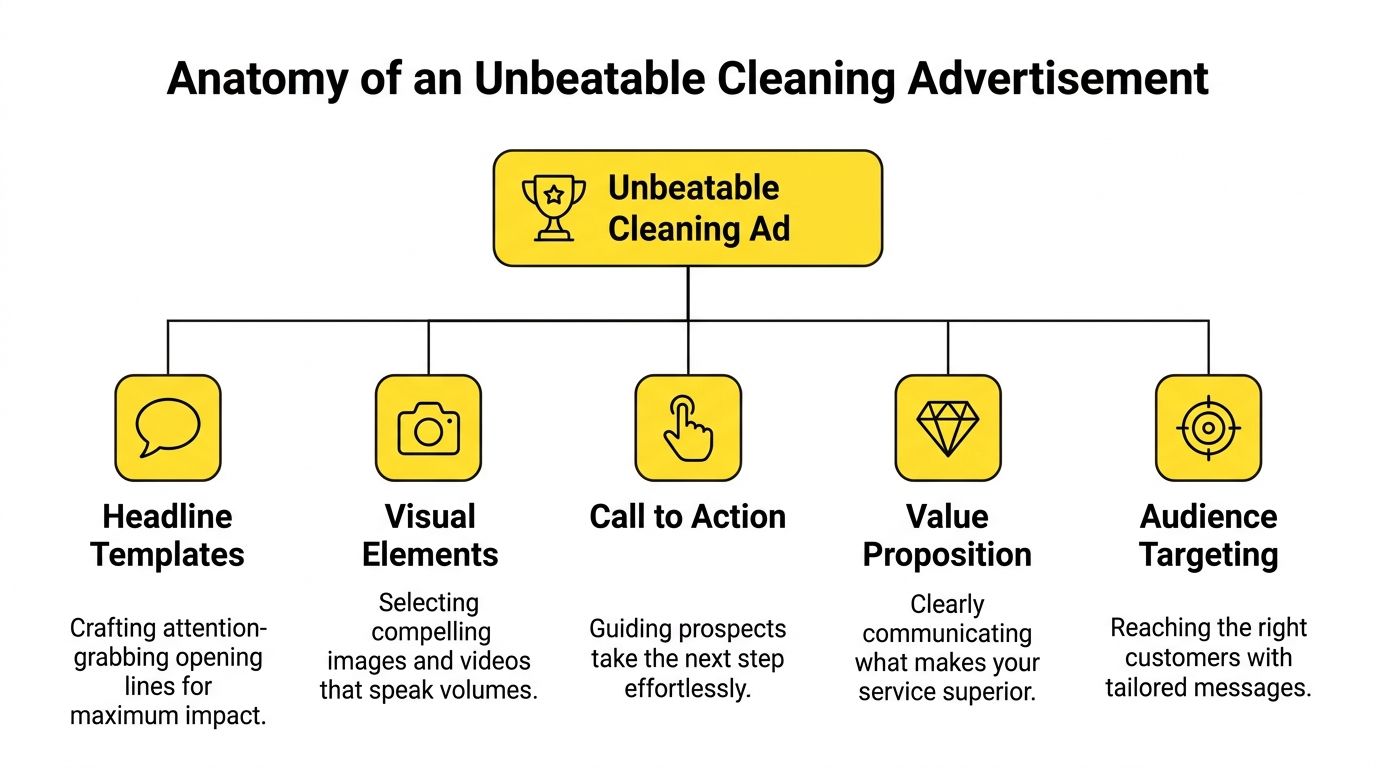 Anatomy of an Unbeatable Cleaning Advertisement

Unbeatable Cleaning Ad

Headline Templates

Crafting attention-grabbing opening lines for maximum impact.

Visual Elements

Selecting compelling images and videos that speak volumes.

Call to Action

Guiding prospects take the next step effortlessly.

Value Proposition

Clearly communicating what makes your service superior.

Audience Targeting

Reaching the right customers with tailored messages.